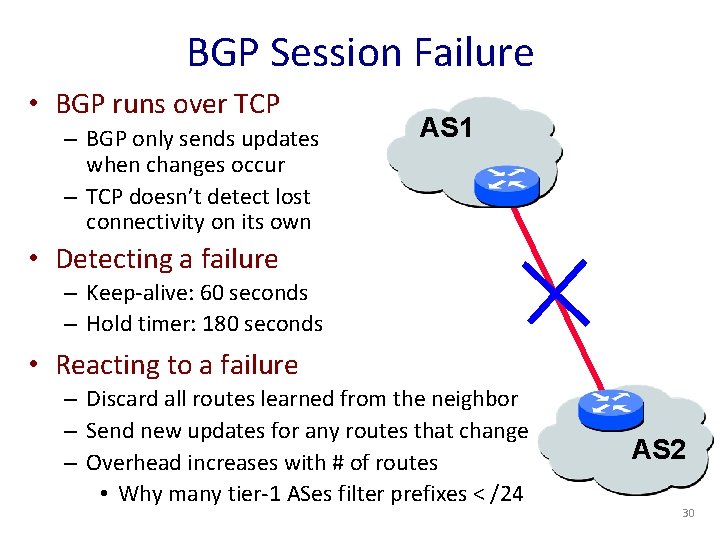 BGP Session Failure

• BGP runs over TCP
– BGP only sends updates when changes occur
– TCP doesn't detect lost connectivity on its own

• Detecting a failure
– Keep-alive: 60 seconds
– Hold timer: 180 seconds

• Reacting to a failure
– Discard all routes learned from the neighbor
– Send new updates for any routes that change
– Overhead increases with # of routes
• Why many tier-1 ASes filter prefixes < /24

AS1

AS2

30